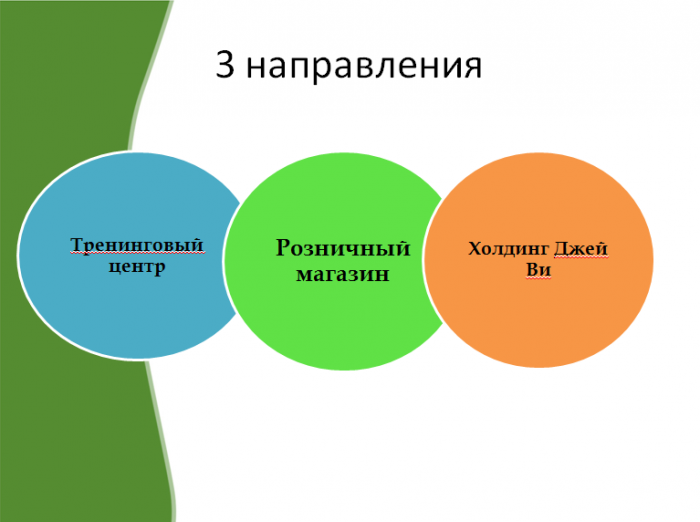 3 направления

Тренинговый центр

Розничный магазин

Холдинг Джей Ви